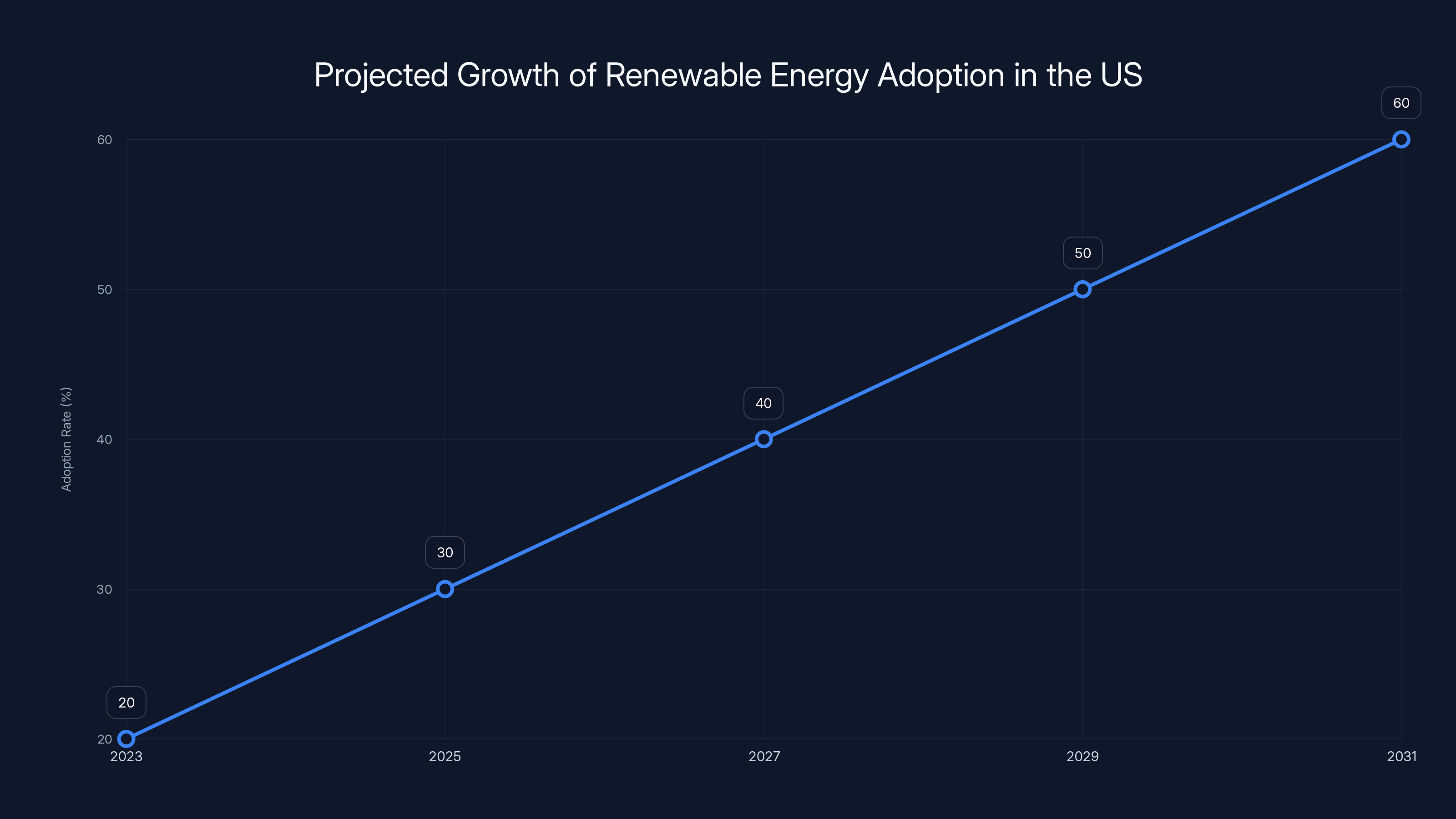 Projected Growth of Renewable Energy Adoption in the US

Adoption Rate (%)

60
50
40
30
20

20
30
40
50
60

2023
2025
2027
2029
2031